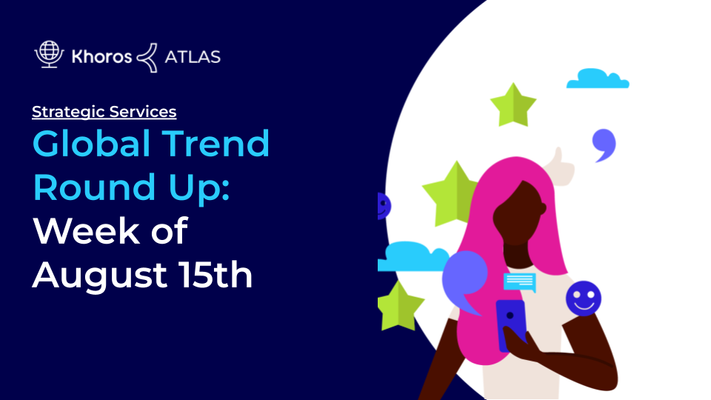 Khoros ATLAS

Strategic Services

Global Trend Round Up: Week of August 15th